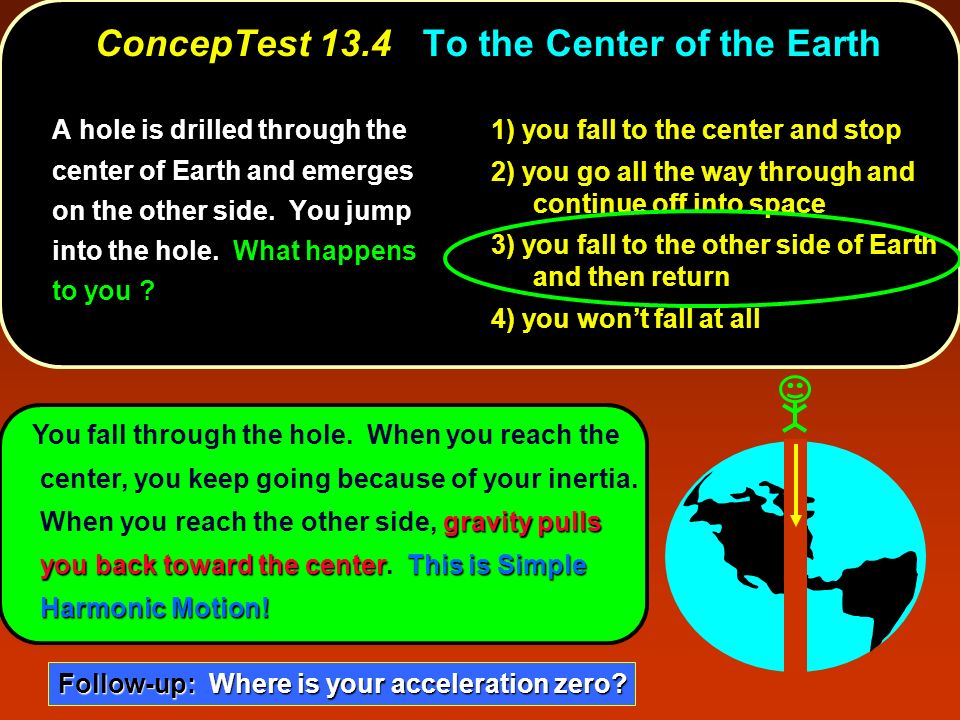 ConcepTest 13.4 To the Center of the Earth

A hole is drilled through the center of Earth and emerges on the other side. You jump into the hole. What happens to you ?

1) you fall to the center and stop

2) you go all the way through and continue off into space

3) you fall to the other side of Earth and then return

4) you won't fall at all

You fall through the hole. When you reach the center, you keep going because of your inertia. When you reach the other side, gravity pulls you back toward the center. This is Simple Harmonic Motion!

Follow-up: Where is your acceleration zero?